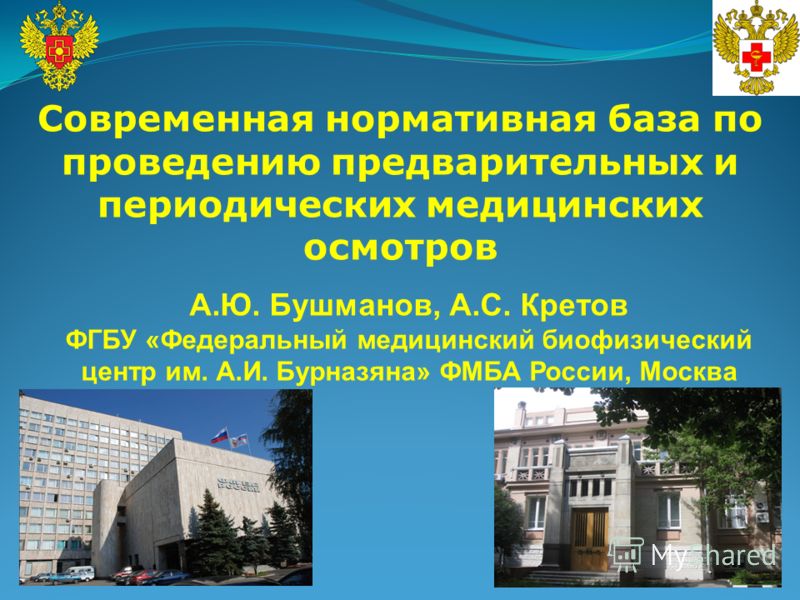 Современная нормативная база по проведению предварительных и периодических медицинских осмотров

А.Ю. Бушманов, А.С. Кретов
ФГБУ «Федеральный медицинский биофизический центр им. А.И. Бурназяна» ФМБА России, Москва

MyShared